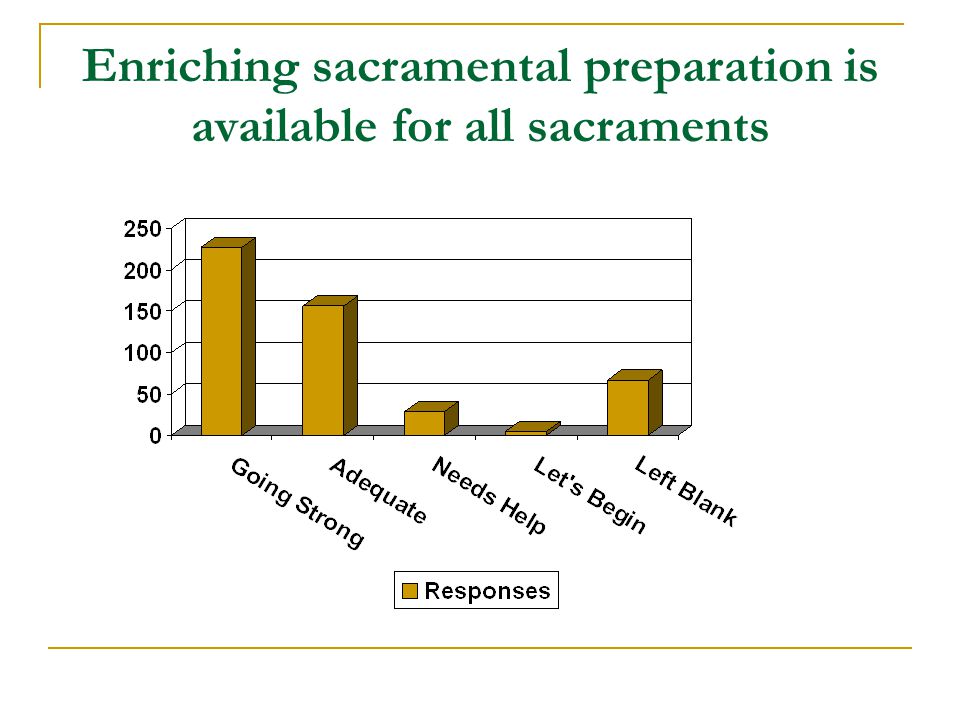 Enriching sacramental preparation is available for all sacraments

250
200
150
100
50
0

Going Strong
Adequate
Needs Help
Let's Begin
Left Blank

Responses